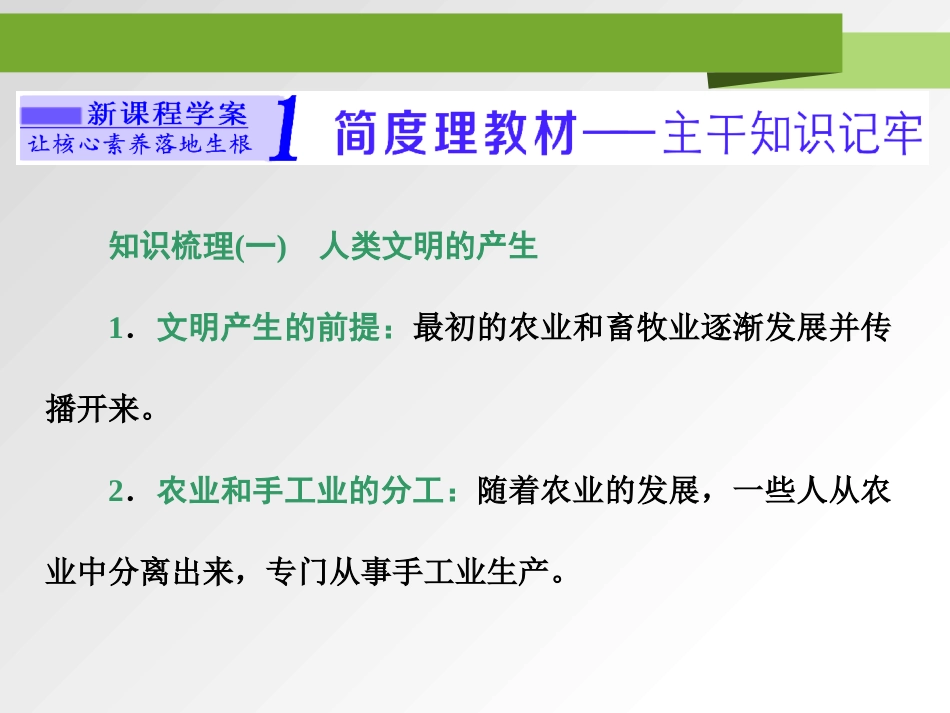 新课程学案
让核心素养落地生根 1 简度理教材——主干知识记牢

知识梳理(一) 人类文明的产生

1．文明产生的前提：最初的农业和畜牧业逐渐发展并传播开来。

2．农业和手工业的分工：随着农业的发展，一些人从农业中分离出来，专门从事手工业生产。